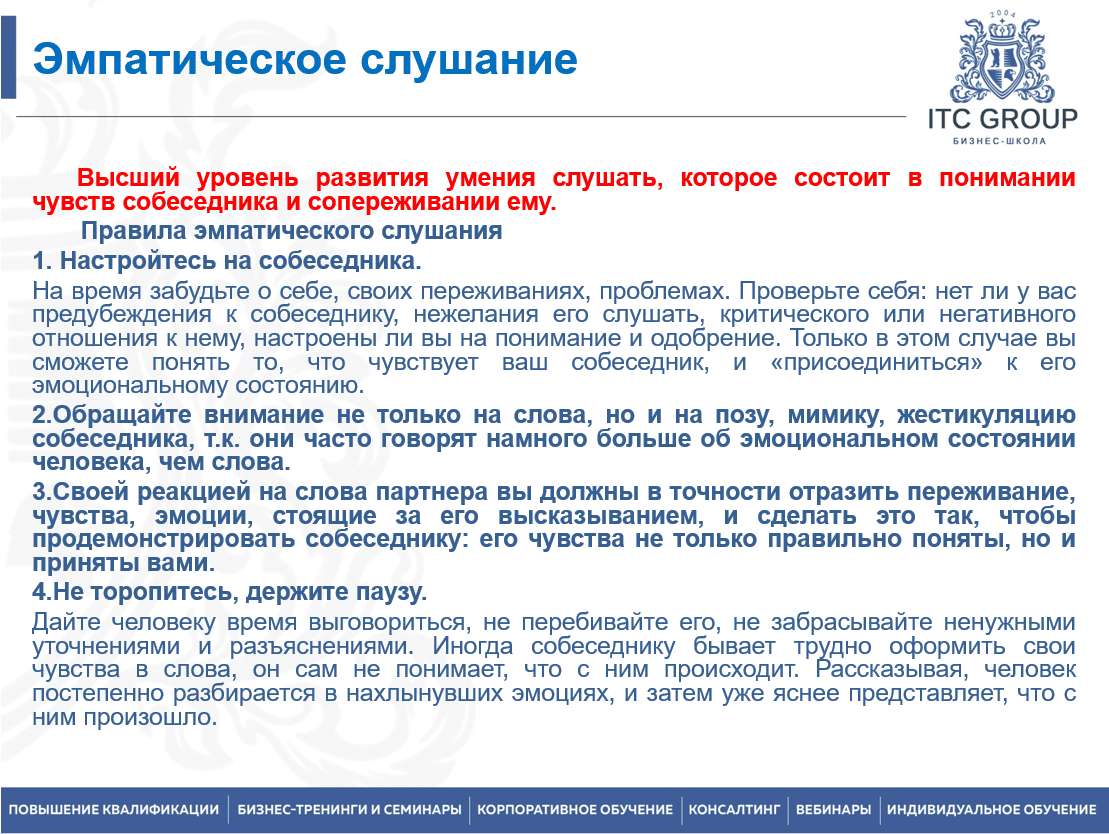 Эмпатическое слушание

2004
ITC GROUP
БИЗНЕС-ШКОЛА

Высший уровень развития умения слушать, которое состоит в понимании чувств собеседника и сопереживании ему.

Правила эмпатического слушания

1. Настройтесь на собеседника.

На время забудьте о себе, своих переживаниях, проблемах. Проверьте себя: нет ли у вас предубеждения к собеседнику, нежелания его слушать, критического или негативного отношения к нему, настроены ли вы на понимание и одобрение. Только в этом случае вы сможете понять то, что чувствует ваш собеседник, и «присоединиться» к его эмоциональному состоянию.

2.Обращайте внимание не только на слова, но и на позу, мимику, жестикуляцию собеседника, т.к. они часто говорят намного больше об эмоциональном состоянии человека, чем слова.

3.Своей реакцией на слова партнера вы должны в точности отразить переживание, чувства, эмоции, стоящие за его высказыванием, и сделать это так, чтобы продемонстрировать собеседнику: его чувства не только правильно поняты, но и приняты вами.

4.Не торопитесь, держите паузу.

Дайте человеку время выговориться, не перебивайте его, не забрасывайте ненужными уточнениями и разъяснениями. Иногда собеседнику бывает трудно оформить свои чувства в слова, он сам не понимает, что с ним происходит. Рассказывая, человек постепенно разбирается в нахлынувших эмоциях, и затем уже яснее представляет, что с ним произошло.

ПОВЫШЕНИЕ КВАЛИФИКАЦИИ | БИЗНЕС-ТРЕНИНГИ И СЕМИНАРЫ | КОРПОРАТИВНОЕ ОБУЧЕНИЕ | КОНСАЛТИНГ | ВЕБИНАРЫ | ИНДИВИДУАЛЬНОЕ ОБУЧЕНИЕ